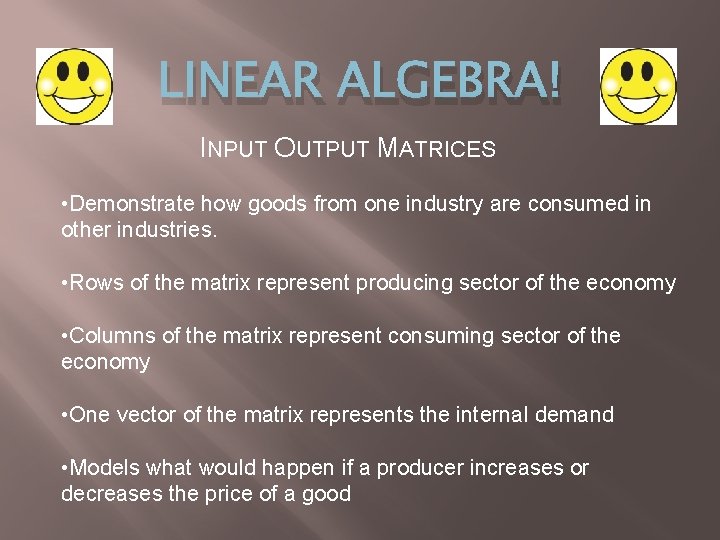 LINEAR ALGEBRA!

INPUT OUTPUT MATRICES

•Demonstrate how goods from one industry are consumed in other industries.

•Rows of the matrix represent producing sector of the economy

•Columns of the matrix represent consuming sector of the economy

•One vector of the matrix represents the internal demand

•Models what would happen if a producer increases or decreases the price of a good